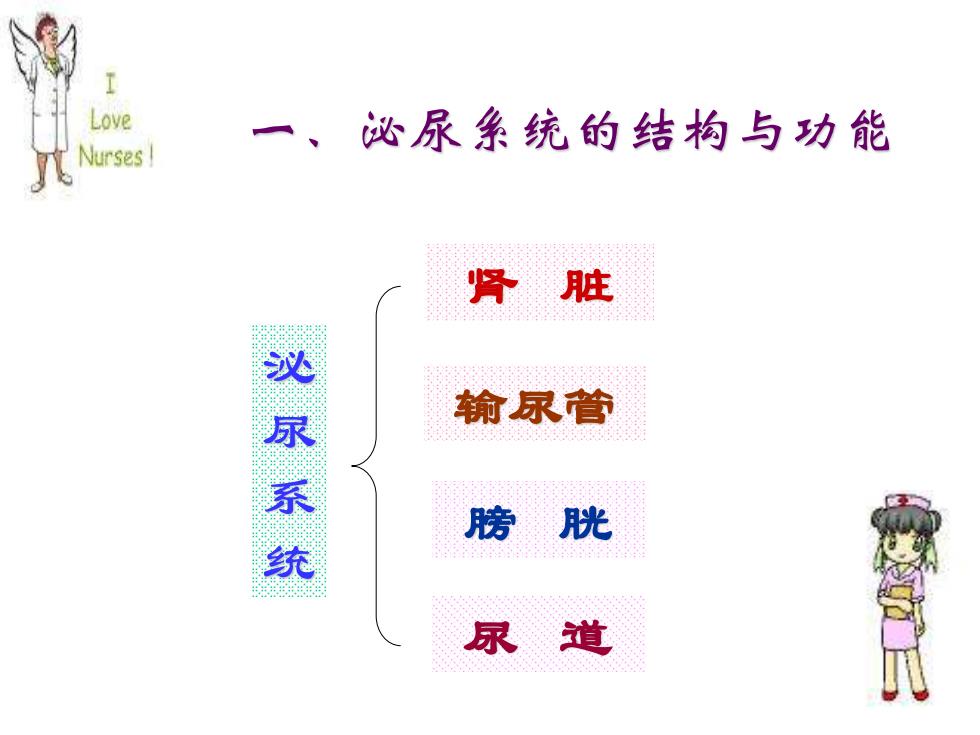 I Love Nurses!

一、泌尿系统的结构与功能

泌尿系统

肾 脏

输尿管

膀 胱

尿 道